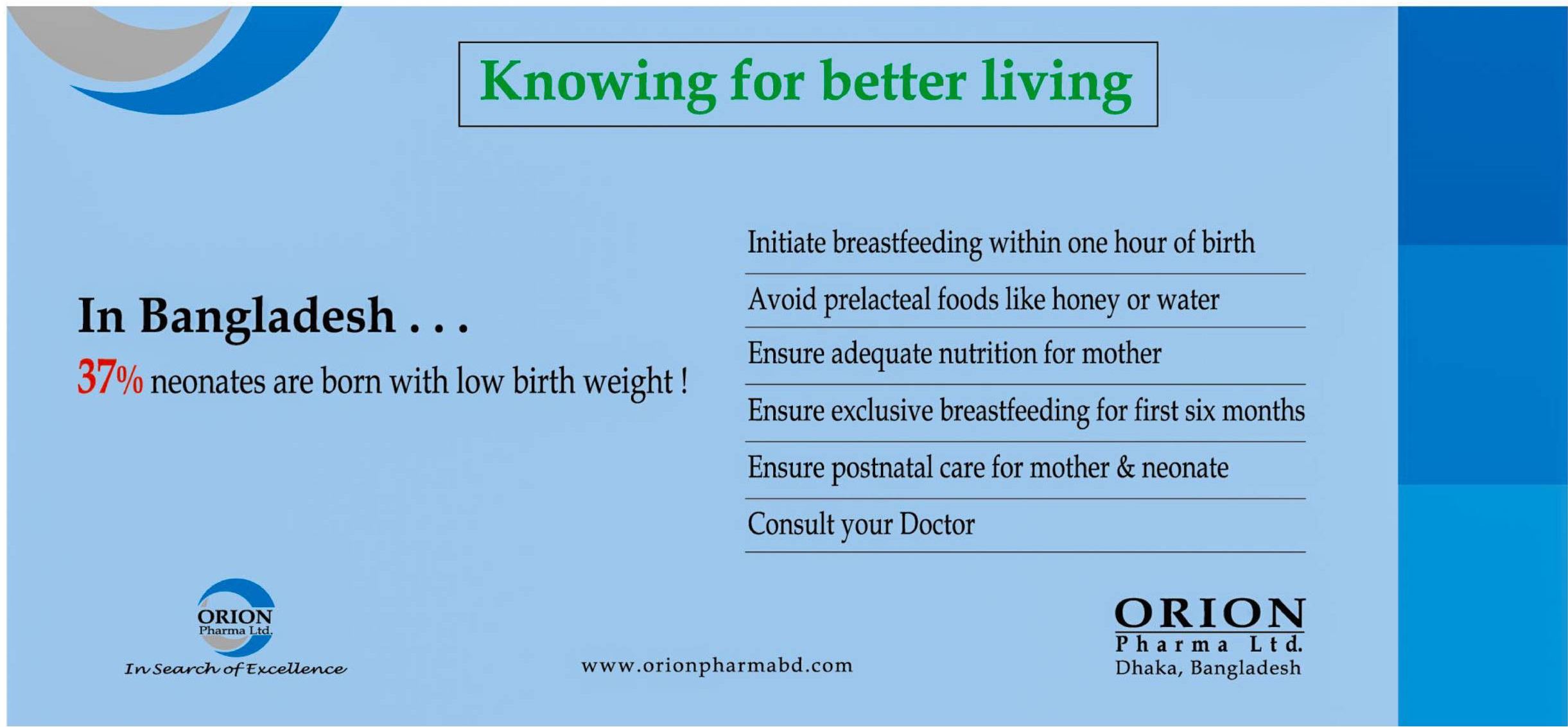 Knowing for better living

In Bangladesh . . .

37% neonates are born with low birth weight !

Initiate breastfeeding within one hour of birth

Avoid prelacteal foods like honey or water

Ensure adequate nutrition for mother

Ensure exclusive breastfeeding for first six months

Ensure postnatal care for mother & neonate

Consult your Doctor

ORION Pharma Ltd.

In Search of Excellence

www.orionpharmabd.com

ORION Pharma Ltd. Dhaka, Bangladesh